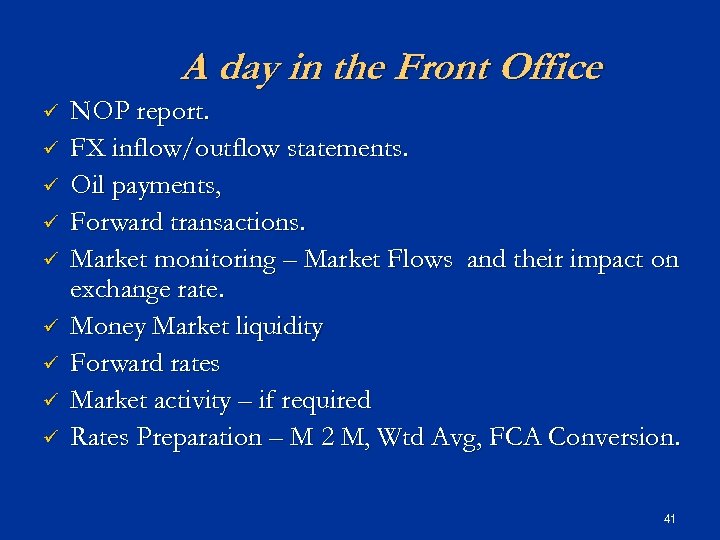 A day in the Front Office

✓ NOP report.
✓ FX inflow/outflow statements.
✓ Oil payments,
✓ Forward transactions.
✓ Market monitoring – Market Flows and their impact on exchange rate.
✓ Money Market liquidity
✓ Forward rates
✓ Market activity – if required
✓ Rates Preparation – M 2 M, Wtd Avg, FCA Conversion.

41